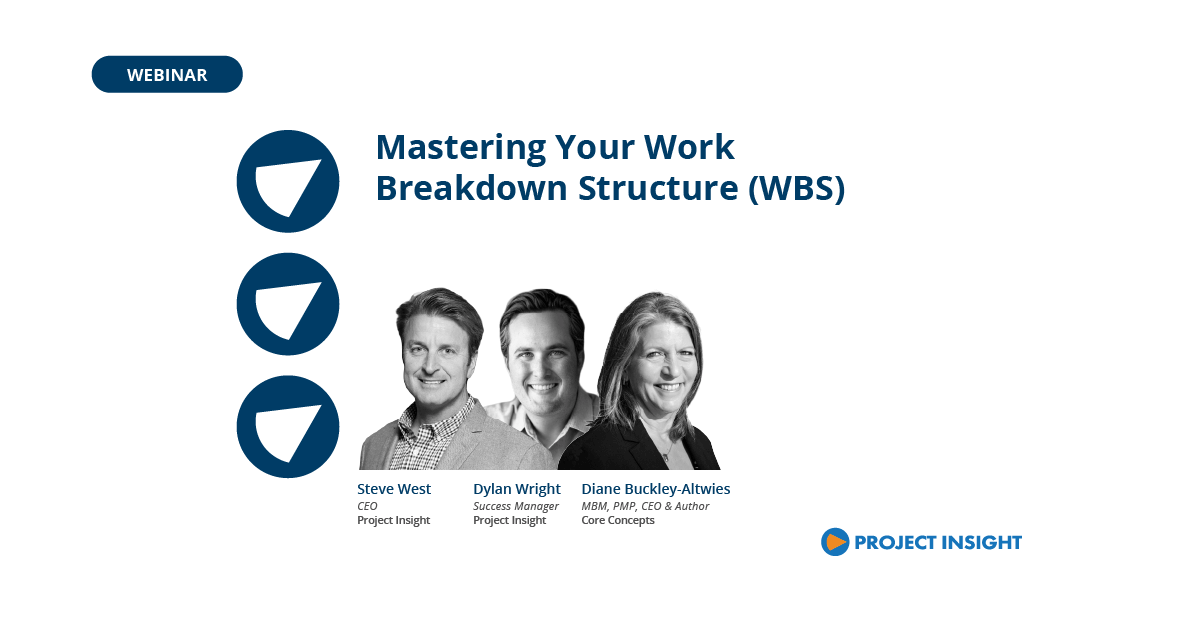 WEBINAR

Mastering Your Work Breakdown Structure (WBS)

Steve West
CEO
Project Insight

Dylan Wright
Success Manager
Project Insight

Diane Buckley-Altwies
MBM, PMP, CEO & Author
Core Concepts

PROJECT INSIGHT